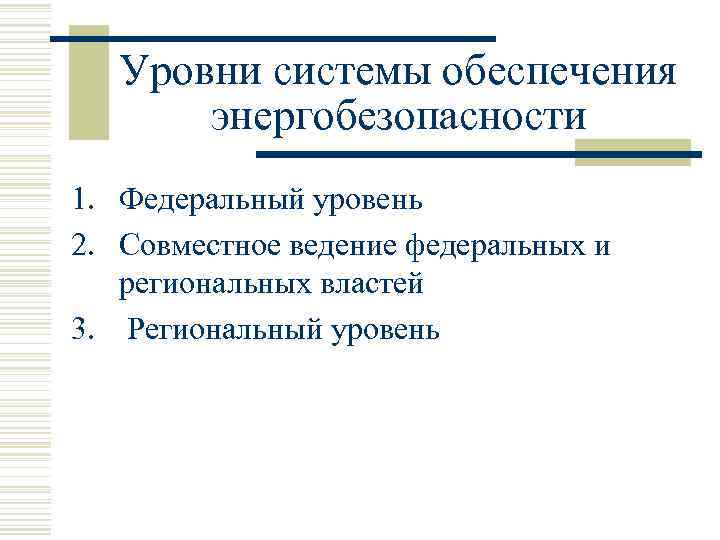 Уровни системы обеспечения энергобезопасности

1. Федеральный уровень
2. Совместное ведение федеральных и региональных властей
3. Региональный уровень